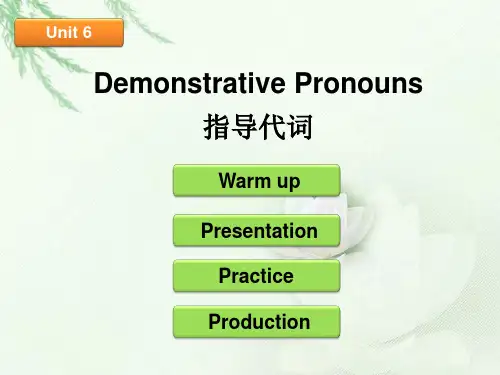 Unit 6

Demonstrative Pronouns

指导代词

Warm up

Presentation

Practice

Production